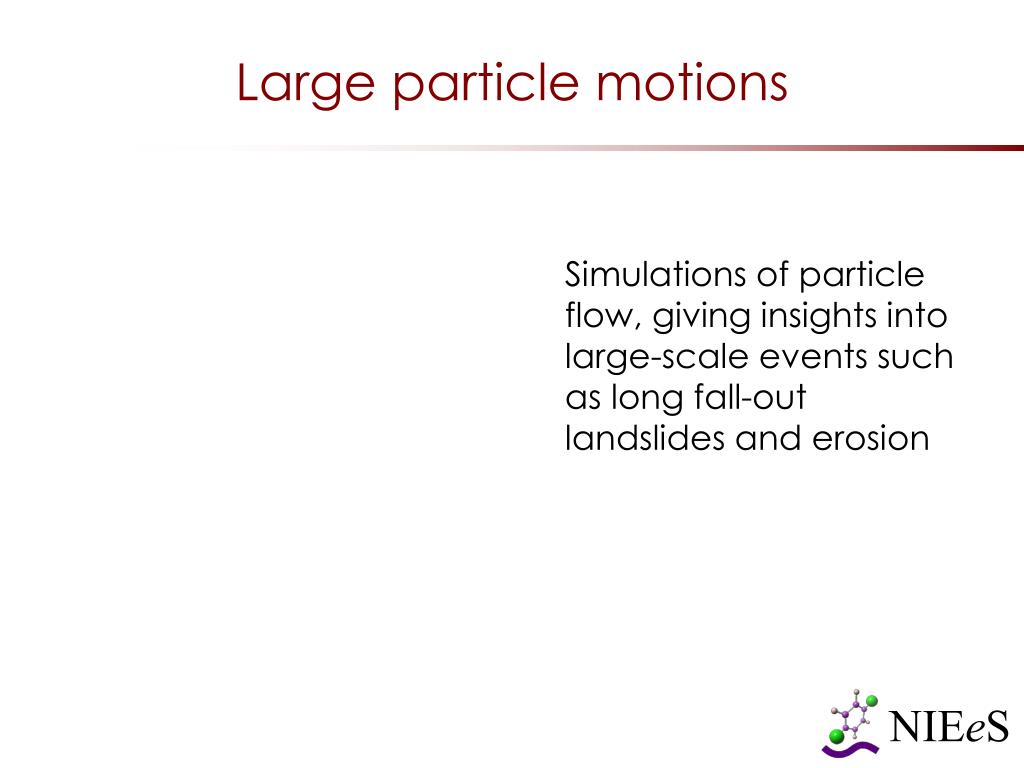 Large particle motions

Simulations of particle flow, giving insights into large-scale events such as long fall-out landslides and erosion

NIEeS